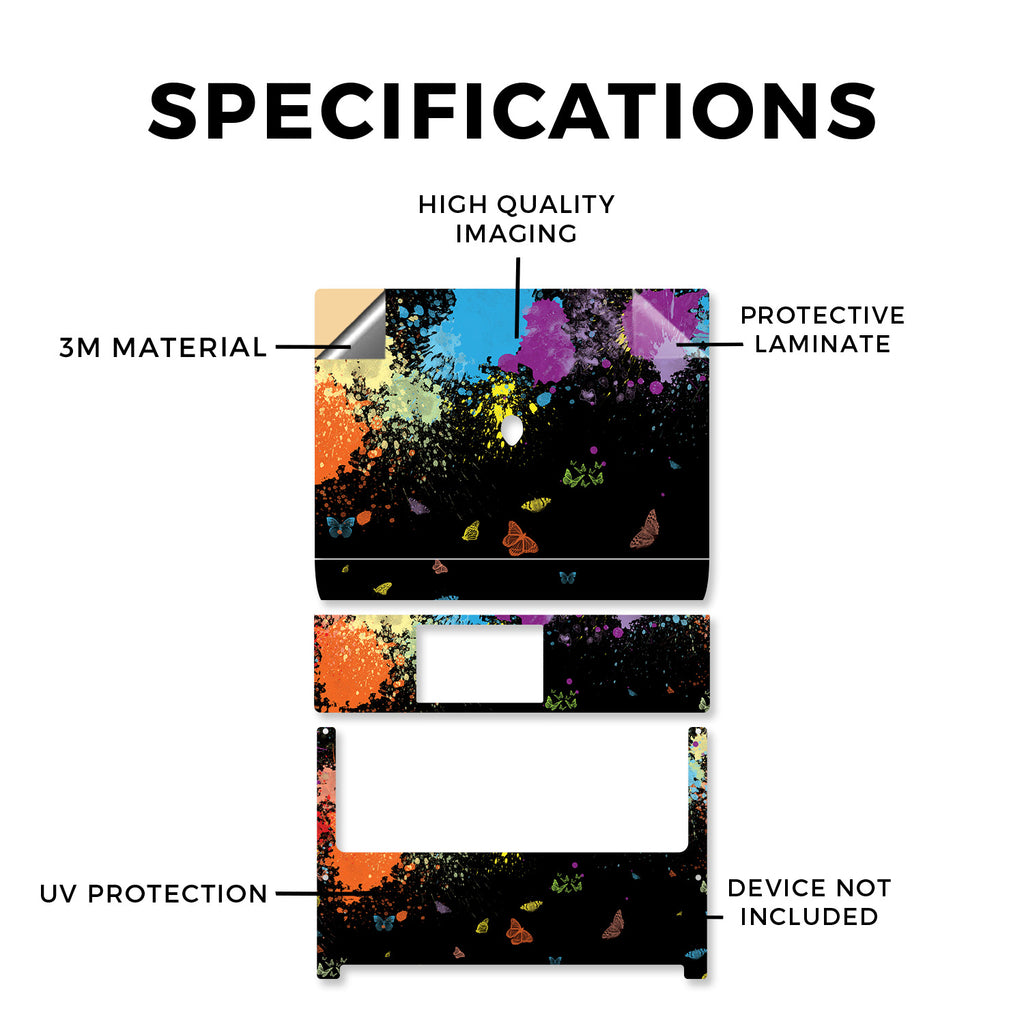 SPECIFICATIONS

HIGH QUALITY IMAGING

3M MATERIAL

PROTECTIVE LAMINATE

UV PROTECTION

DEVICE NOT INCLUDED